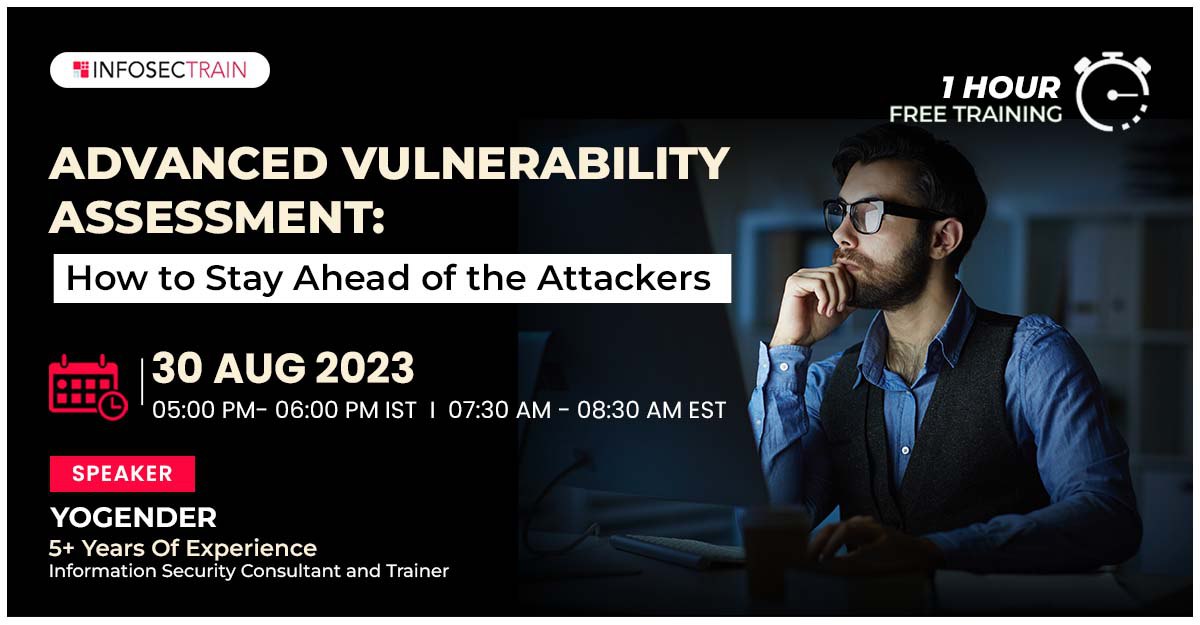 INFOSECTRAIN

1 HOUR
FREE TRAINING

ADVANCED VULNERABILITY ASSESSMENT:

How to Stay Ahead of the Attackers

30 AUG 2023
05:00 PM- 06:00 PM IST I 07:30 AM - 08:30 AM EST

SPEAKER

YOGENDER
5+ Years Of Experience
Information Security Consultant and Trainer